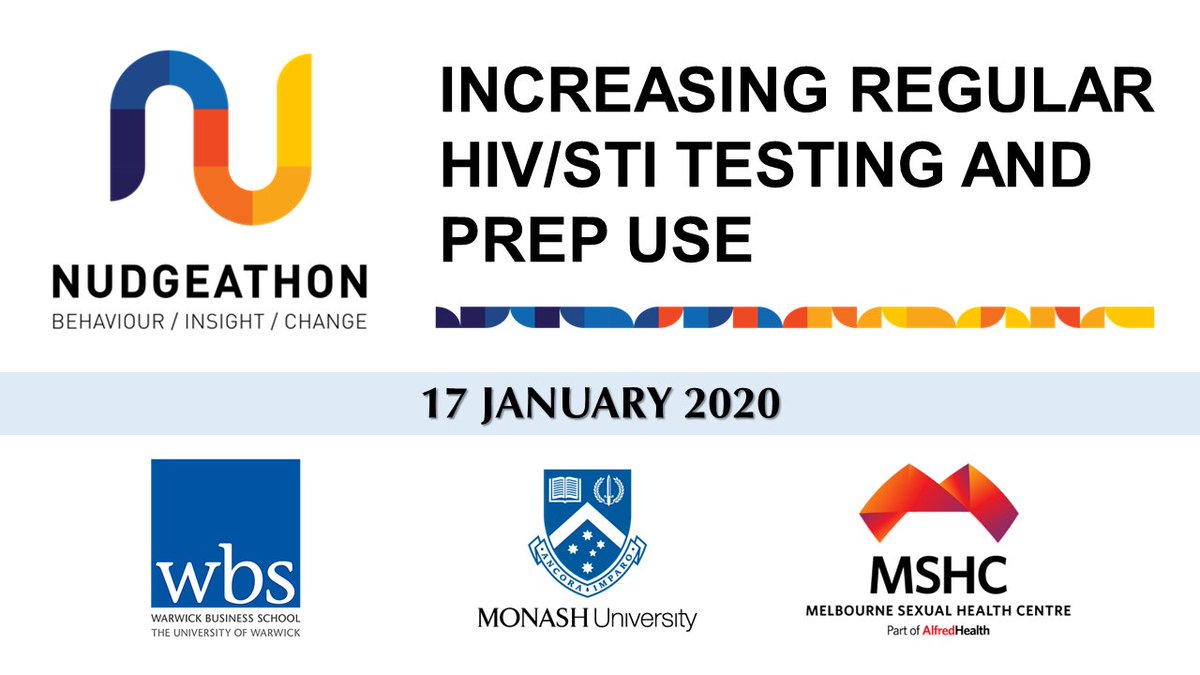 NUDGEATHON
BEHAVIOUR / INSIGHT / CHANGE

INCREASING REGULAR HIV/STI TESTING AND PREP USE

17 JANUARY 2020

wbs
WARWICK BUSINESS SCHOOL
THE UNIVERSITY OF WARWICK

ANCORA IMPARO
MONASH University

MSHC
MELBOURNE SEXUAL HEALTH CENTRE
Part of AlfredHealth